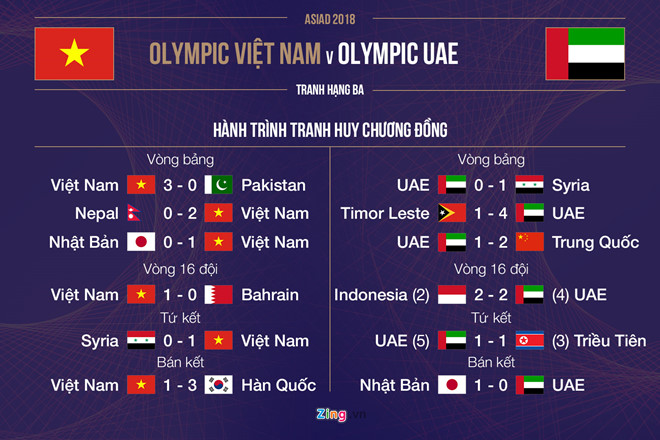 ASIAD 2018

OLYMPIC VIỆT NAM v OLYMPIC UAE

TRANH HẠNG BA

HÀNH TRÌNH TRANH HUY CHƯƠNG ĐỒNG

Vòng bảng
Việt Nam 3 - 0 Pakistan
Nepal 0 - 2 Việt Nam
Nhật Bản 0 - 1 Việt Nam
Vòng 16 đội
Việt Nam 1 - 0 Bahrain
Tứ kết
Syria 0 - 1 Việt Nam
Bán kết
Việt Nam 1 - 3 Hàn Quốc

Vòng bảng
UAE 0 - 1 Syria
Timor Leste 1 - 4 UAE
UAE 1 - 2 Trung Quốc
Vòng 16 đội
Indonesia (2) 2 - 2 (4) UAE
Tứ kết
UAE (5) 1 - 1 (3) Triều Tiên
Bán kết
Nhật Bản 1 - 0 UAE

Zing.vn